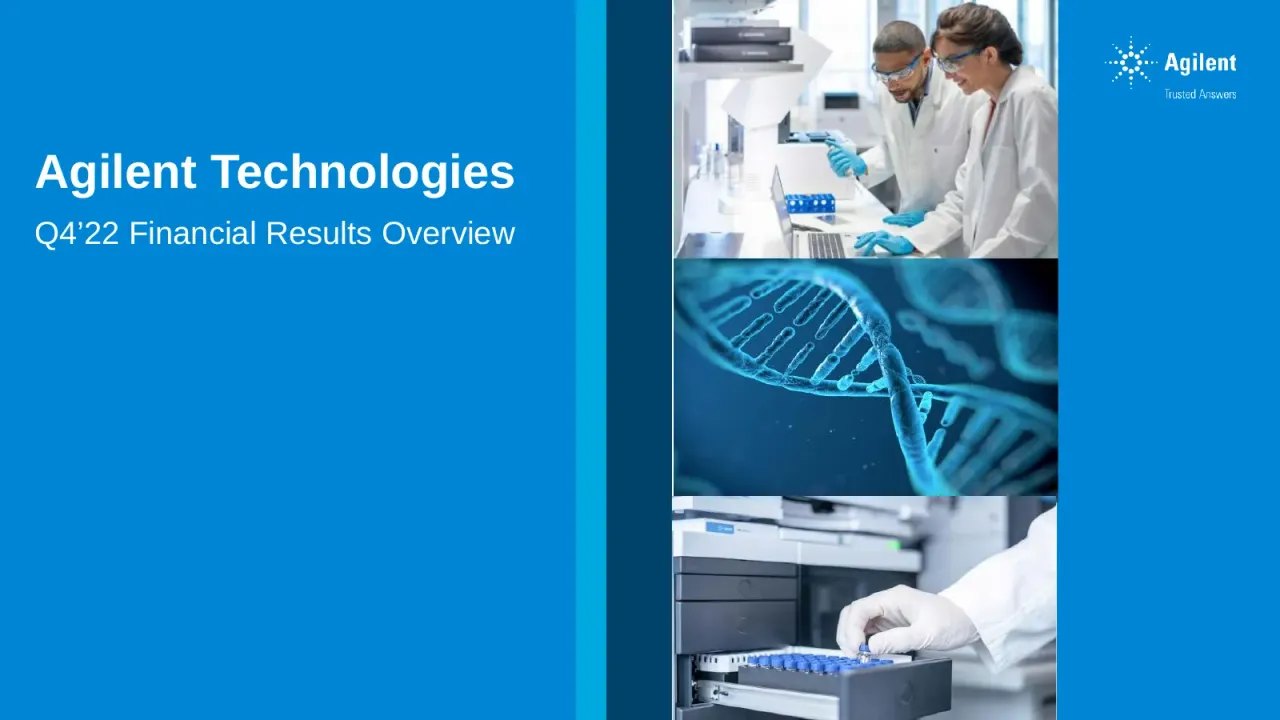 Agilent Technologies

Q4'22 Financial Results Overview

Agilent
Trusted Answers